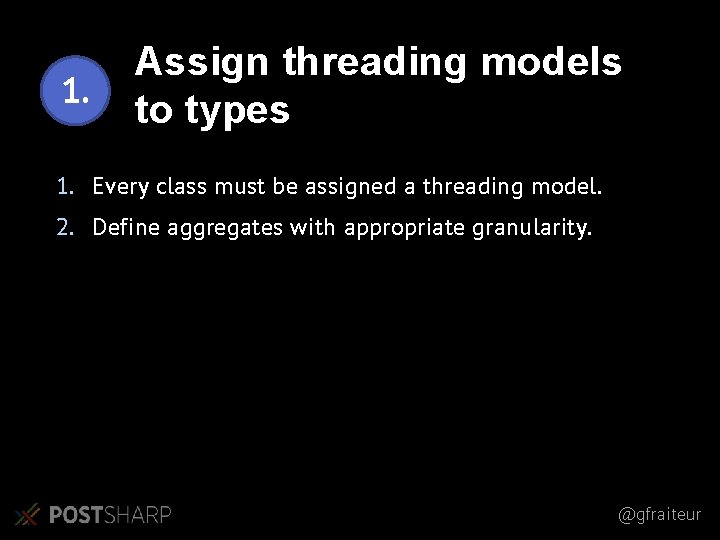 1.

Assign threading models to types

1. Every class must be assigned a threading model.
2. Define aggregates with appropriate granularity.

POSTSHARP

@gfraiteur